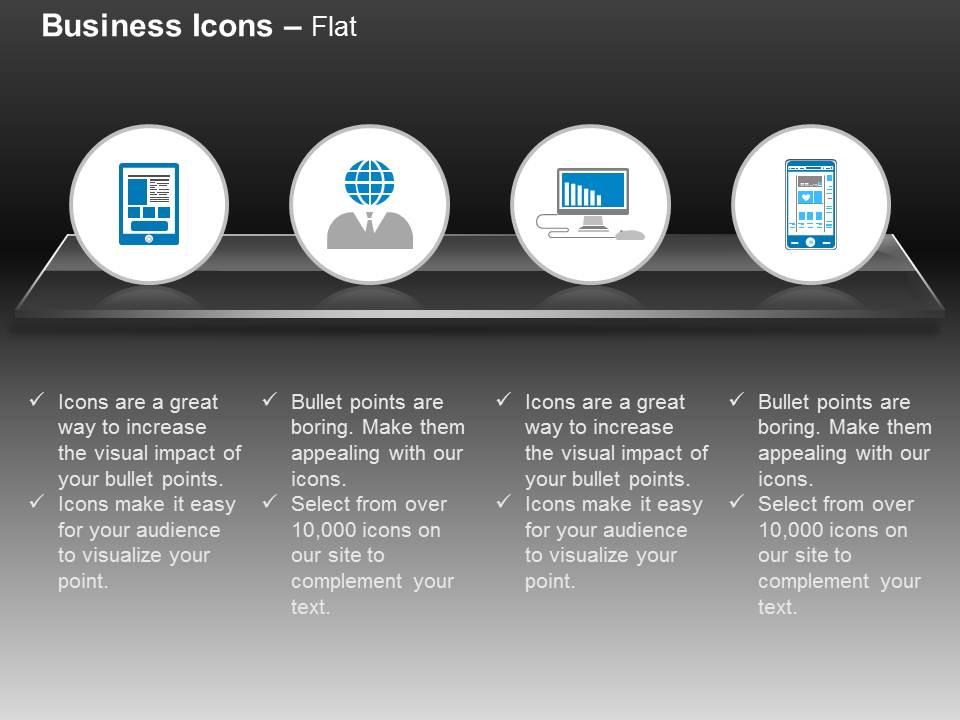 Business Icons – Flat

✓ Icons are a great way to increase the visual impact of your bullet points.
✓ Icons make it easy for your audience to visualize your point.

✓ Bullet points are boring. Make them appealing with our icons.
✓ Select from over 10,000 icons on our site to complement your text.

✓ Icons are a great way to increase the visual impact of your bullet points.
✓ Icons make it easy for your audience to visualize your point.

✓ Bullet points are boring. Make them appealing with our icons.
✓ Select from over 10,000 icons on our site to complement your text.